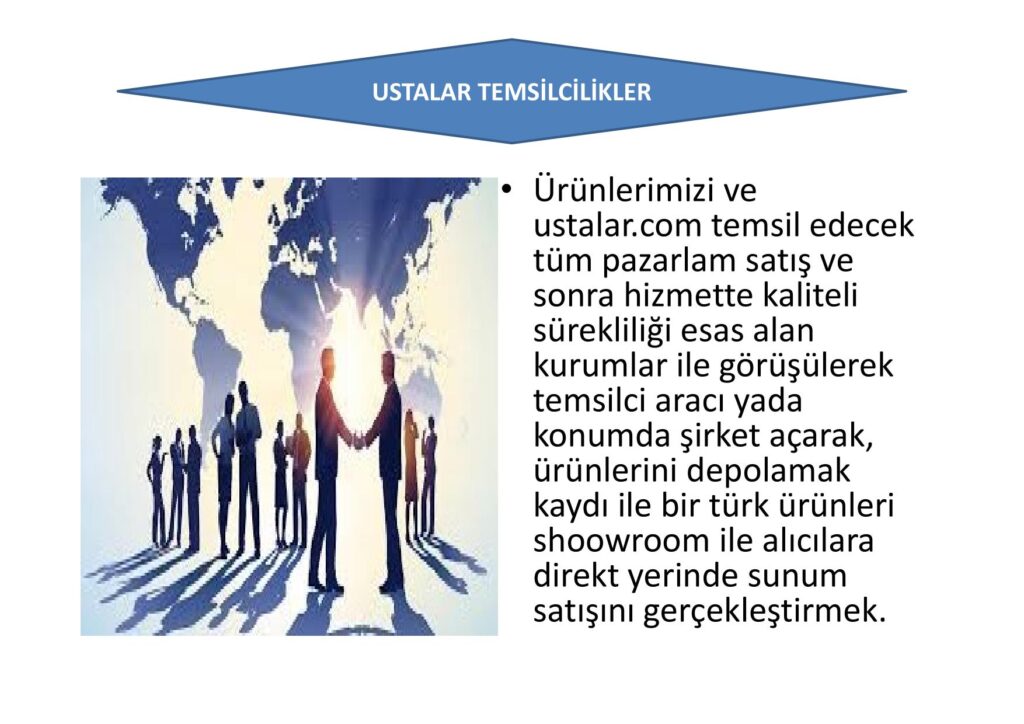 USTALAR TEMSİLCİLİKLER

• Ürünlerimizi ve ustalar.com temsil edecek tüm pazarlam satış ve sonra hizmette kaliteli sürekliliği esas alan kurumlar ile görüşülerek temsilci aracı yada konumda şirket açarak, ürünlerini depolamak kaydı ile bir türk ürünleri shoowroom ile alıcılara direkt yerinde sunum satışını gerçekleştirmek.